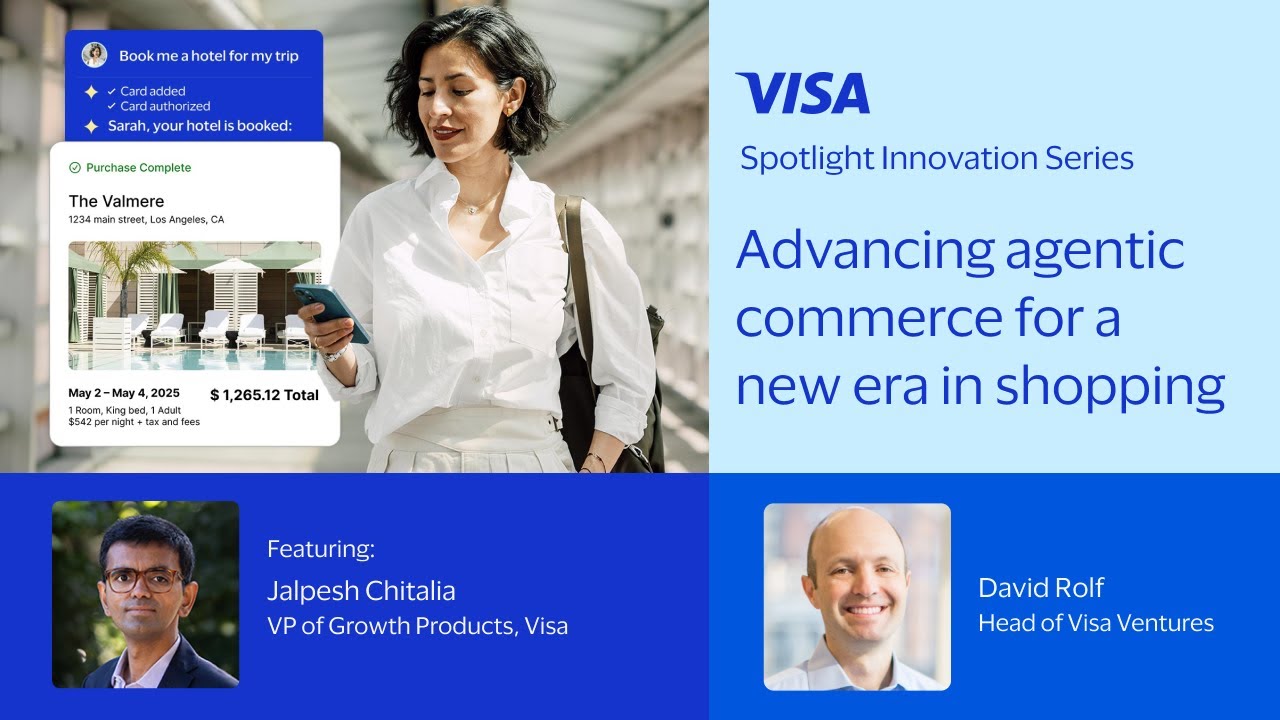 Book me a hotel for my trip

✓ Card added
✓ Card authorized
Sarah, your hotel is booked:

Purchase Complete

The Valmere
1234 main street, Los Angeles, CA

May 2 – May 4, 2025
$ 1,265.12 Total
1 Room, King bed, 1 Adult
$542 per night + tax and fees

VISA

Spotlight Innovation Series

Advancing agentic commerce for a new era in shopping

Featuring:
Jalpesh Chitalia
VP of Growth Products, Visa

David Rolf
Head of Visa Ventures